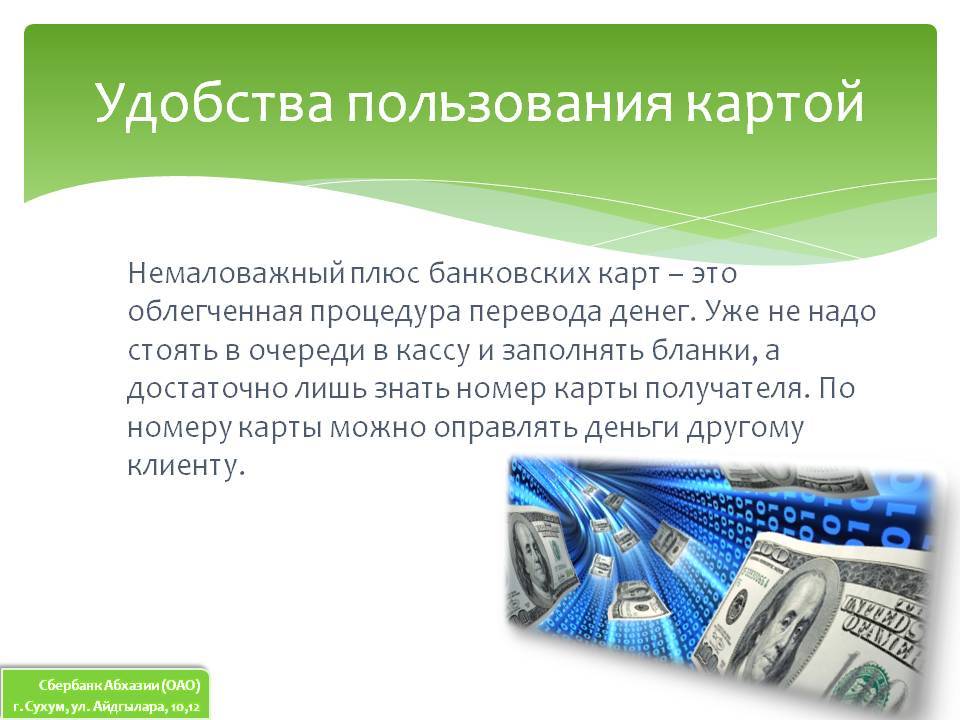 Удобства пользования картой

Немаловажный плюс банковских карт – это облегченная процедура перевода денег. Уже не надо стоять в очереди в кассу и заполнять бланки, а достаточно лишь знать номер карты получателя. По номеру карты можно оправлять деньги другому клиенту.

Сбербанк Абхазии (ОАО)
г. Сухум, ул. Айдгылара, 10,12